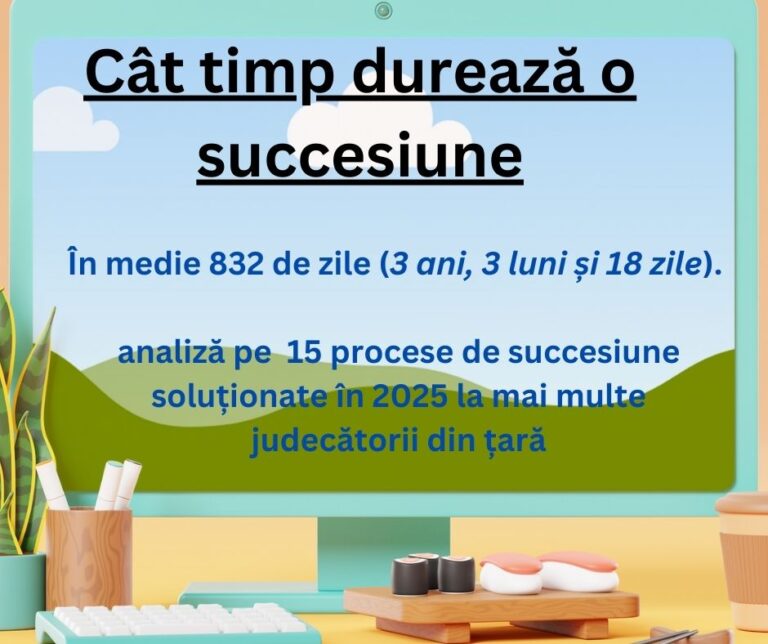 Cât timp durează o succesiune

În medie 832 de zile (3 ani, 3 luni și 18 zile).

analiză pe 15 procese de succesiune soluționate în 2025 la mai multe judecătorii din țară